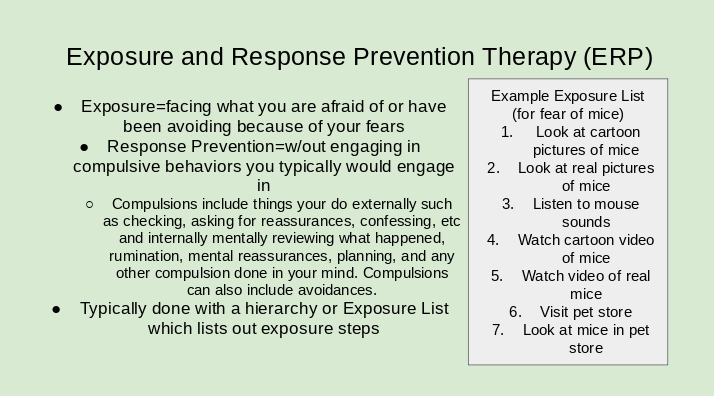 Exposure and Response Prevention Therapy (ERP)

● Exposure=facing what you are afraid of or have been avoiding because of your fears
● Response Prevention=w/out engaging in compulsive behaviors you typically would engage in
○ Compulsions include things your do externally such as checking, asking for reassurances, confessing, etc and internally mentally reviewing what happened, rumination, mental reassurances, planning, and any other compulsion done in your mind. Compulsions can also include avoidances.
● Typically done with a hierarchy or Exposure List which lists out exposure steps

Example Exposure List (for fear of mice)
1. Look at cartoon pictures of mice
2. Look at real pictures of mice
3. Listen to mouse sounds
4. Watch cartoon video of mice
5. Watch video of real mice
6. Visit pet store
7. Look at mice in pet store